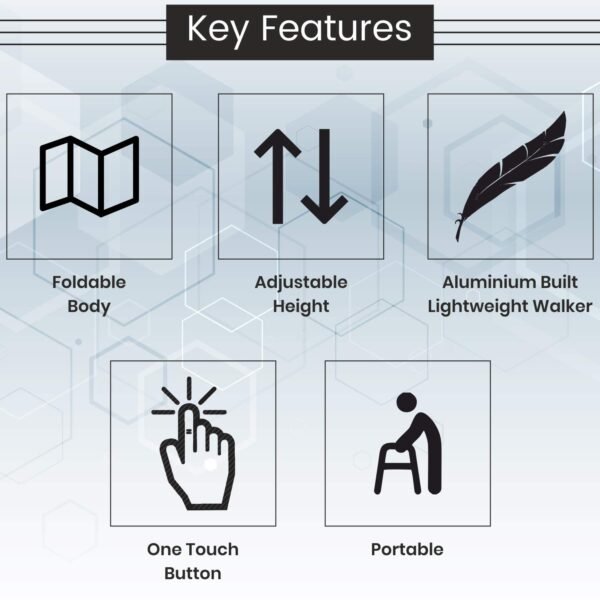 Key Features

Foldable Body

Adjustable Height

Aluminium Built Lightweight Walker

One Touch Button

Portable